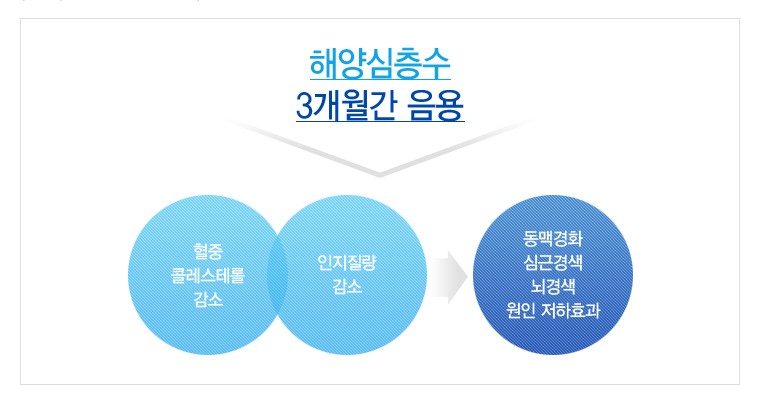 해양심층수
3개월간 음용

혈중
콜레스테롤
감소

인지질량
감소

동맥경화
심근경색
뇌경색
원인 저하효과